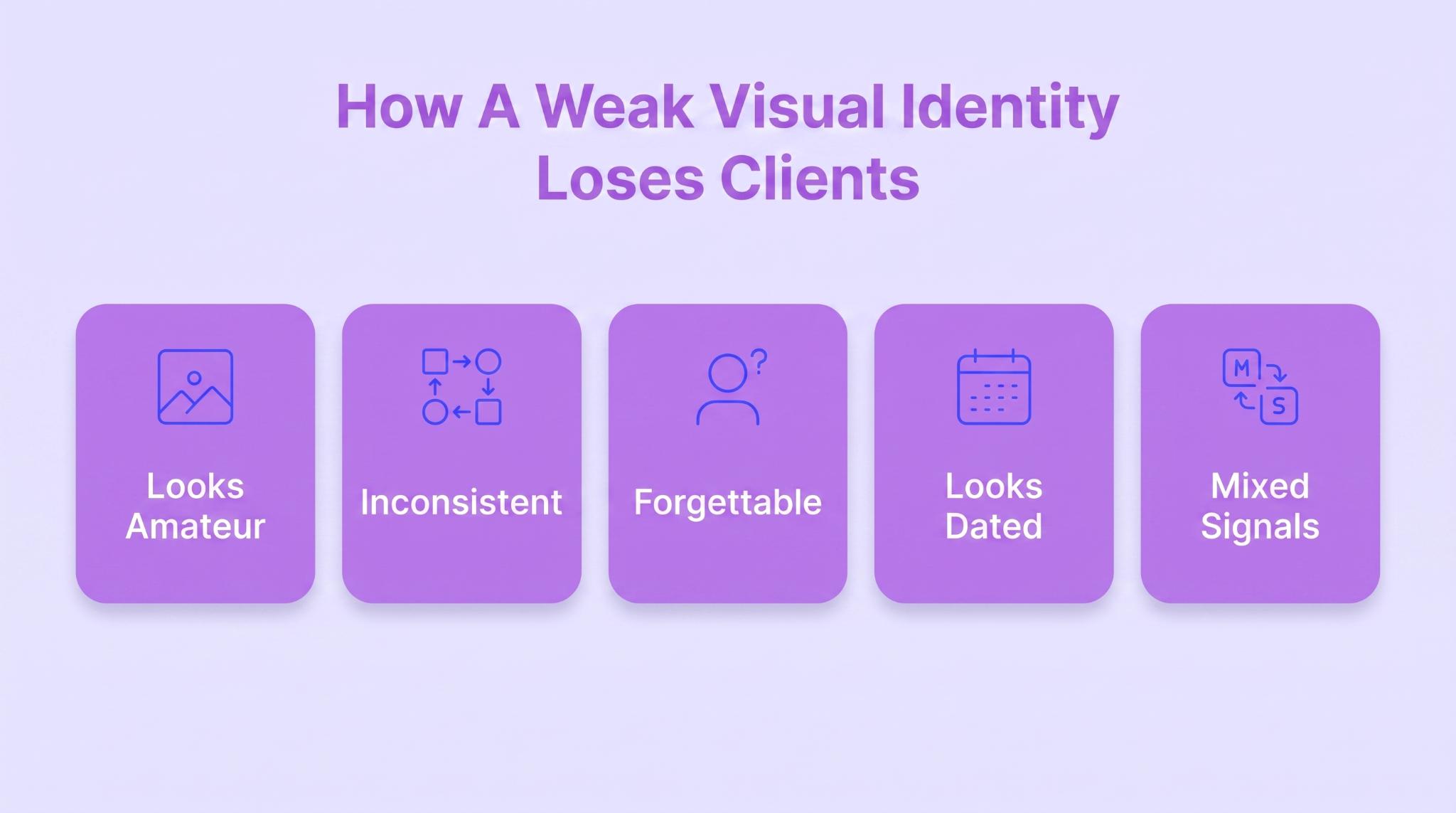 How A Weak Visual Identity Loses Clients

Looks Amateur

Inconsistent

?

Forgettable

Looks Dated

M

S

Mixed Signals